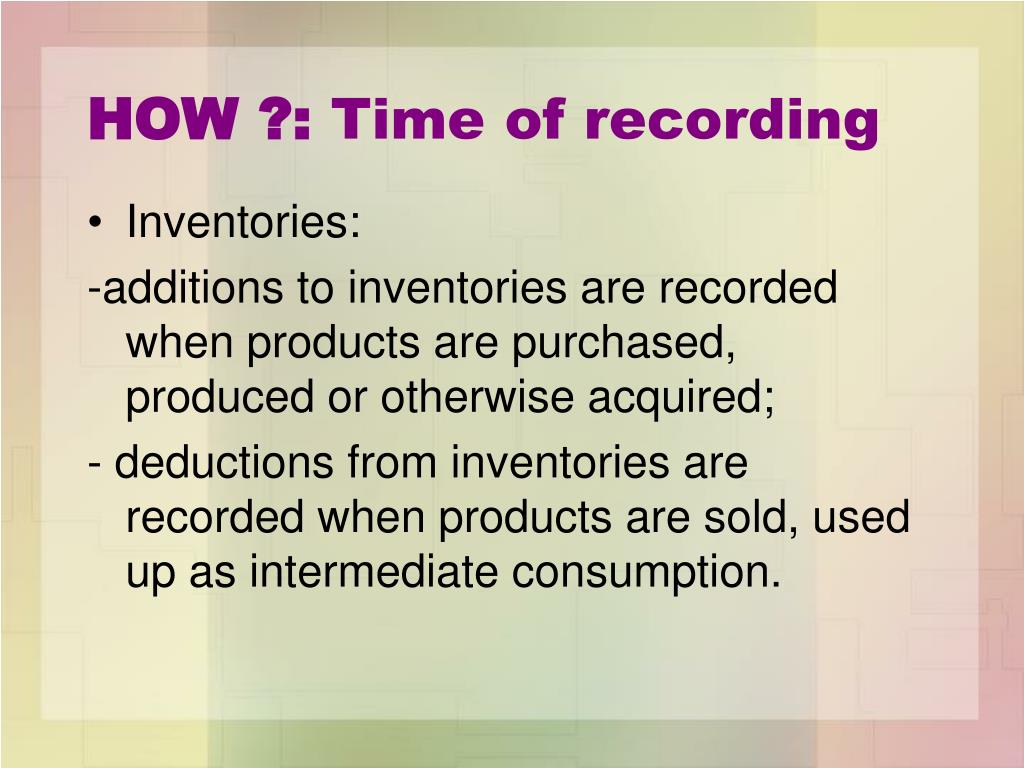 HOW ?: Time of recording

• Inventories:

-additions to inventories are recorded when products are purchased, produced or otherwise acquired;

- deductions from inventories are recorded when products are sold, used up as intermediate consumption.